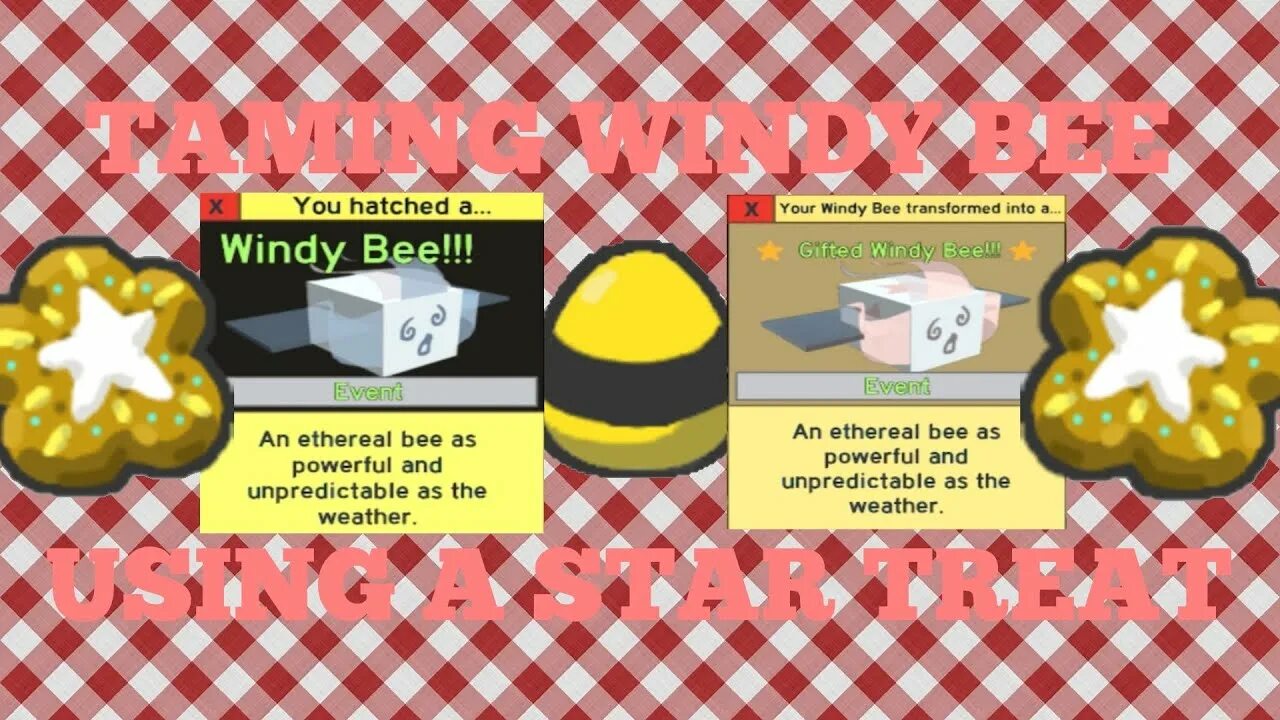 TAMING WINDY BEE

X You hatched a...

Windy Bee!!!

Event

An ethereal bee as powerful and unpredictable as the weather.

X Your Windy Bee transformed into a...

Gifted Windy Bee!!!

Event

An ethereal bee as powerful and unpredictable as the weather.

USING A STAR TREAT